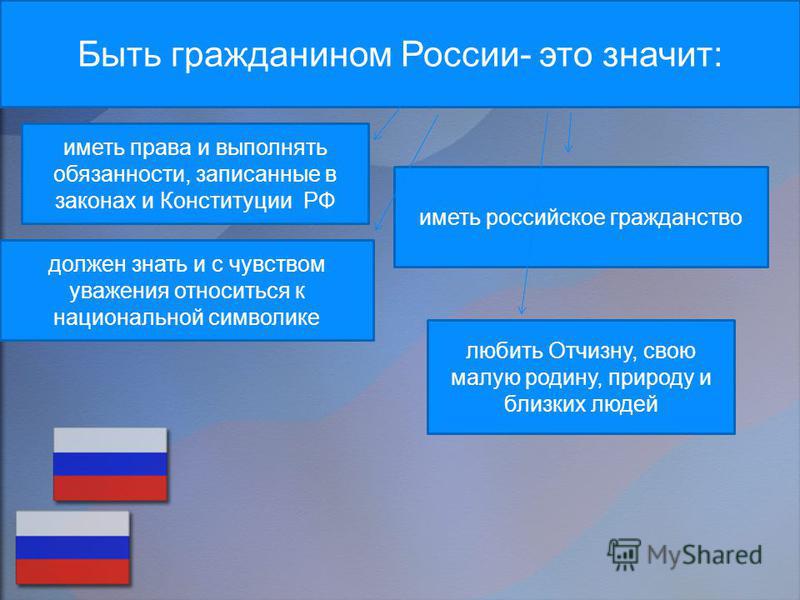 Быть гражданином России- это значит:

иметь права и выполнять обязанности, записанные в законах и Конституции РФ

иметь российское гражданство

должен знать и с чувством уважения относиться к национальной символике

любить Отчизну, свою малую родину, природу и близких людей

MyShared